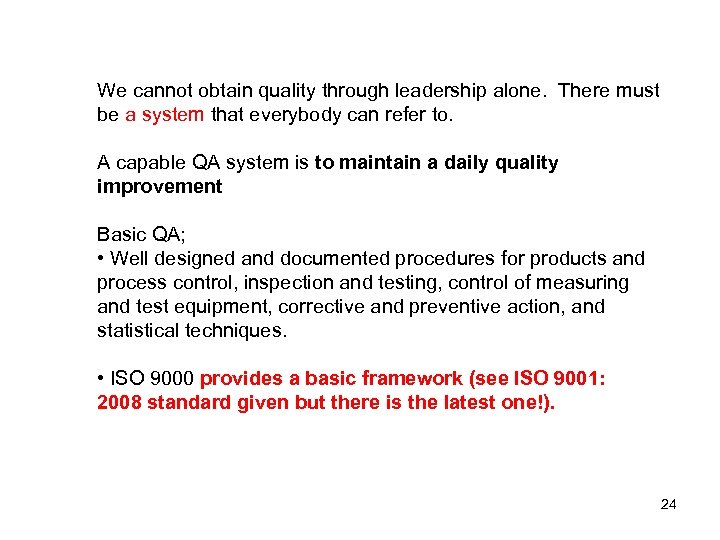 We cannot obtain quality through leadership alone. There must be a system that everybody can refer to.

A capable QA system is to maintain a daily quality improvement

Basic QA;
• Well designed and documented procedures for products and process control, inspection and testing, control of measuring and test equipment, corrective and preventive action, and statistical techniques.

• ISO 9000 provides a basic framework (see ISO 9001: 2008 standard given but there is the latest one!).

24